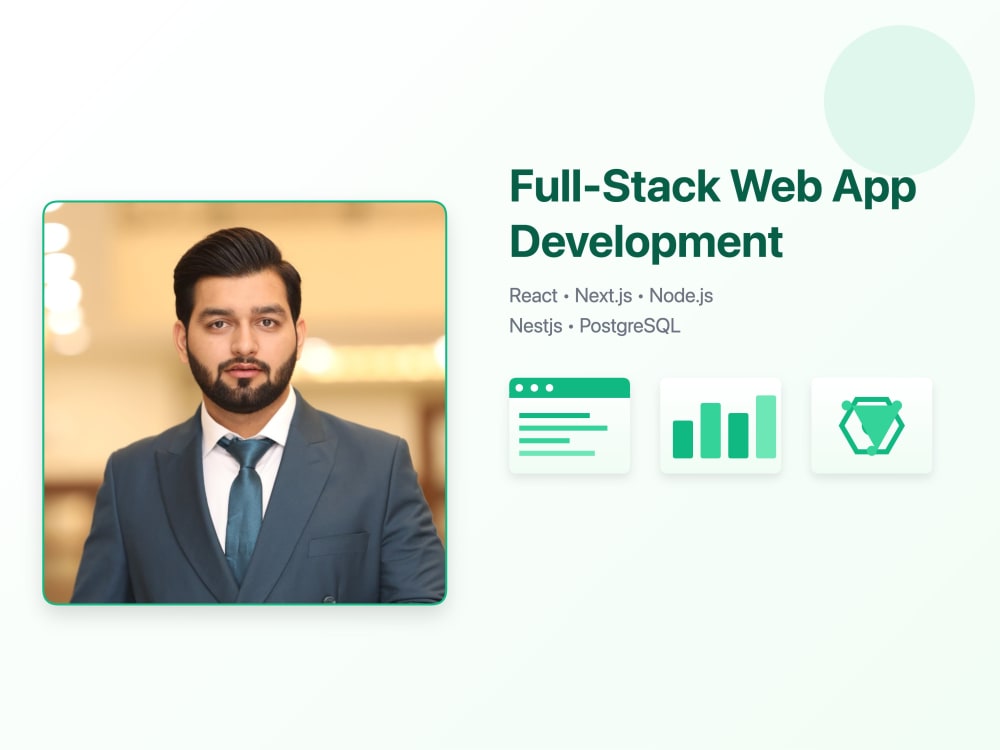 Full-Stack Web App Development

React • Next.js • Node.js
Nestjs • PostgreSQL